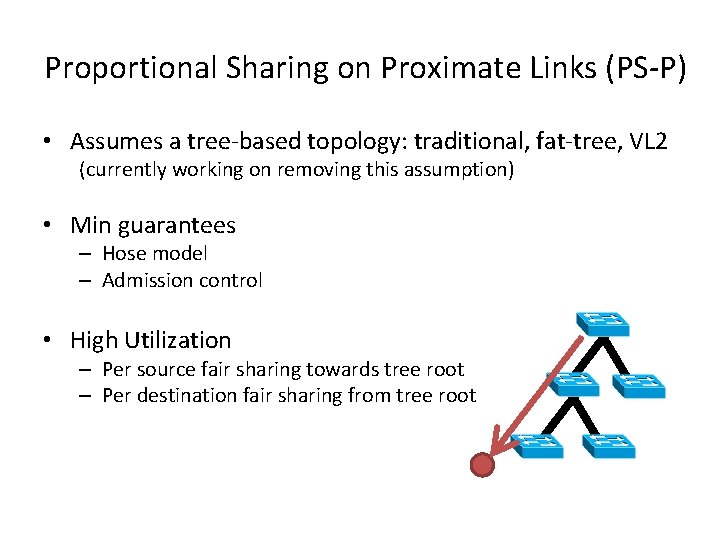 Proportional Sharing on Proximate Links (PS-P)

• Assumes a tree-based topology: traditional, fat-tree, VL2
(currently working on removing this assumption)

• Min guarantees
– Hose model
– Admission control

• High Utilization
– Per source fair sharing towards tree root
– Per destination fair sharing from tree root